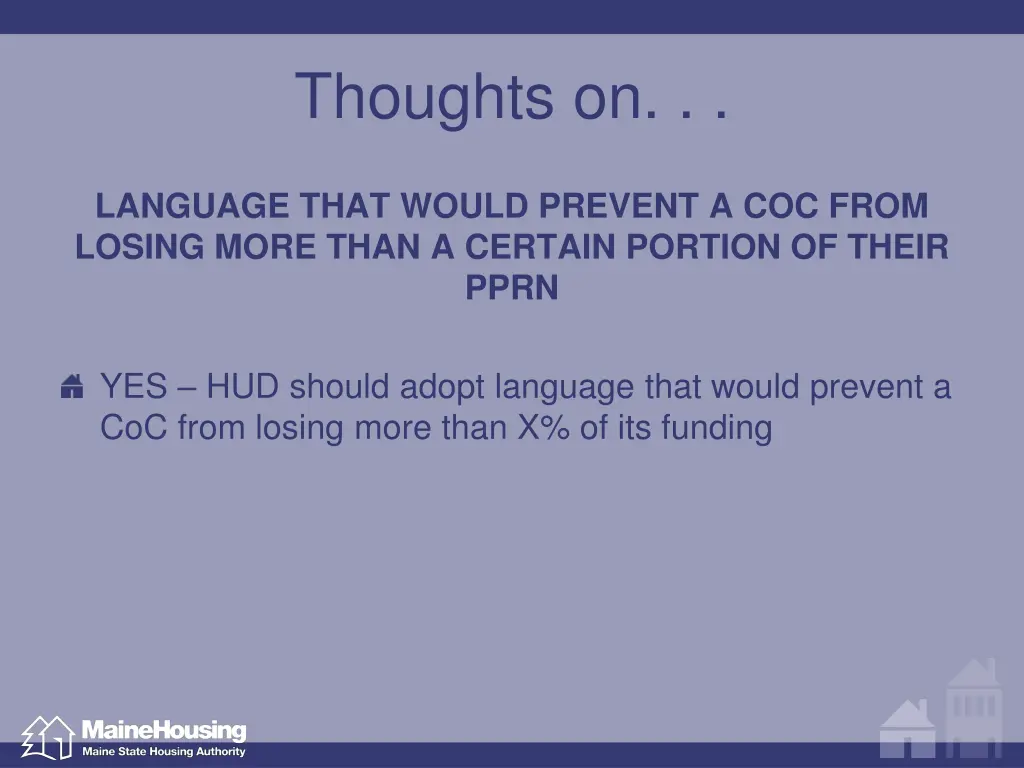 Thoughts on. . .

LANGUAGE THAT WOULD PREVENT A COC FROM LOSING MORE THAN A CERTAIN PORTION OF THEIR PPRN

YES – HUD should adopt language that would prevent a CoC from losing more than X% of its funding

MaineHousing
Maine State Housing Authority